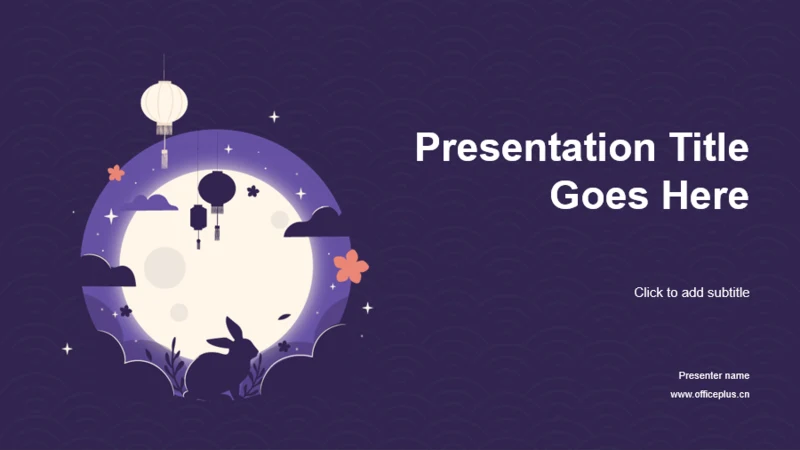 Presentation Title Goes Here

Click to add subtitle

Presenter name

www.officeplus.cn